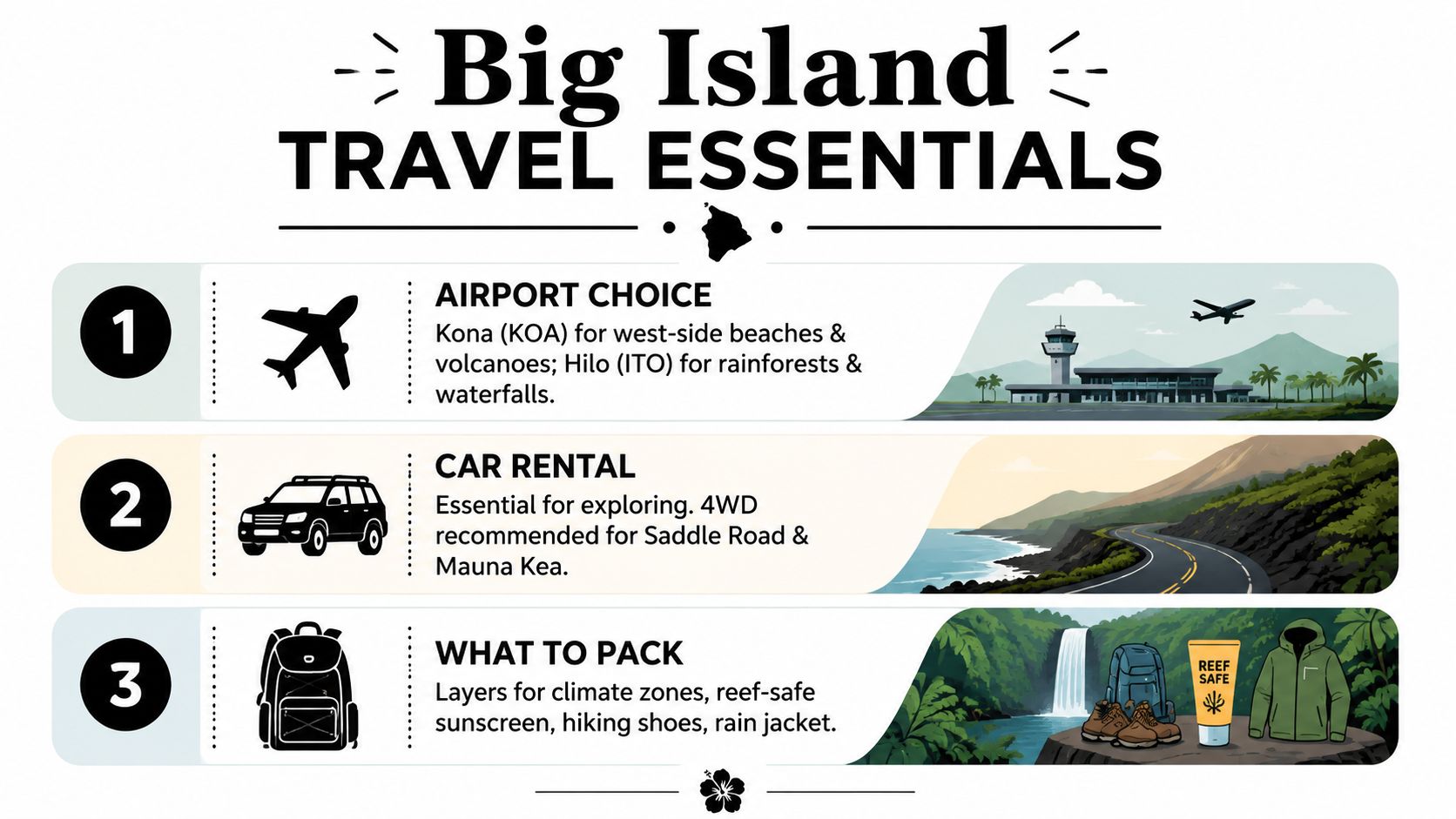 Big Island
TRAVEL ESSENTIALS

1
AIRPORT CHOICE
Kona (KOA) for west-side beaches & volcanoes; Hilo (ITO) for rainforests & waterfalls.

2
CAR RENTAL
Essential for exploring. 4WD recommended for Saddle Road & Mauna Kea.

3
WHAT TO PACK
Layers for climate zones, reef-safe sunscreen, hiking shoes, rain jacket.

REEF SAFE